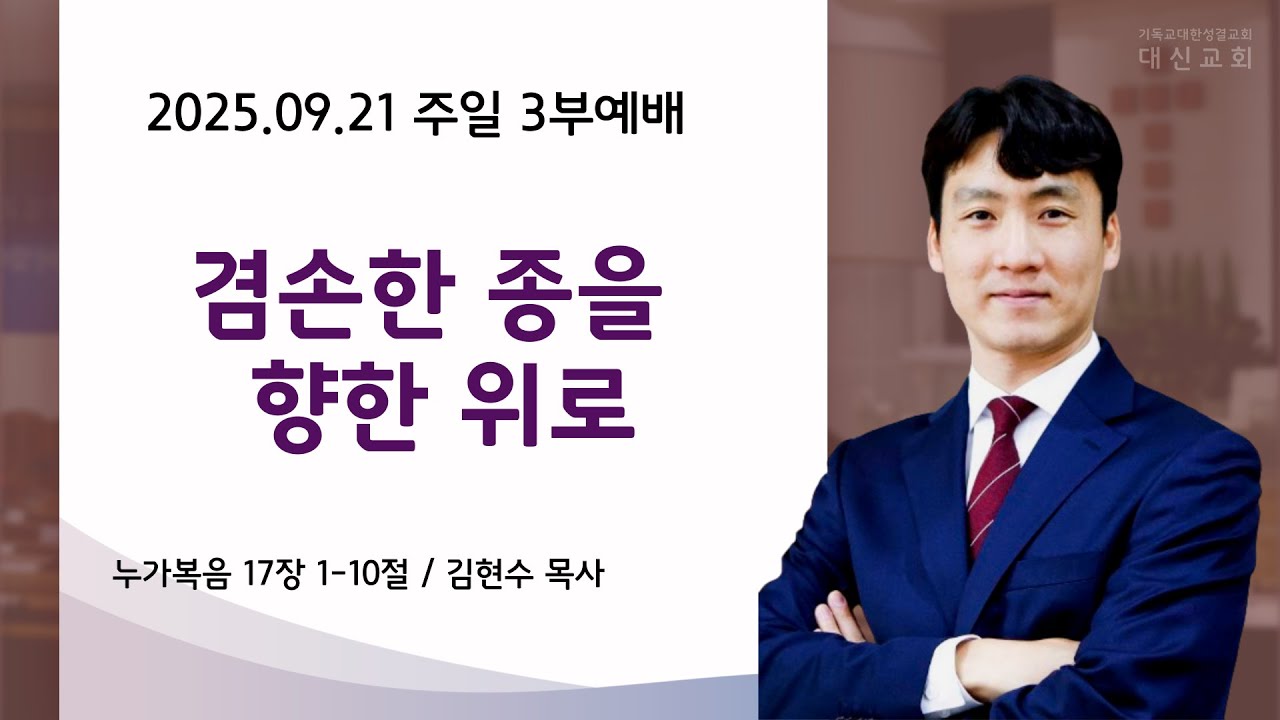 기독교대한성결교회
대신교회

2025.09.21 주일 3부예배

겸손한 종을 향한 위로

누가복음 17장 1-10절 / 김현수 목사